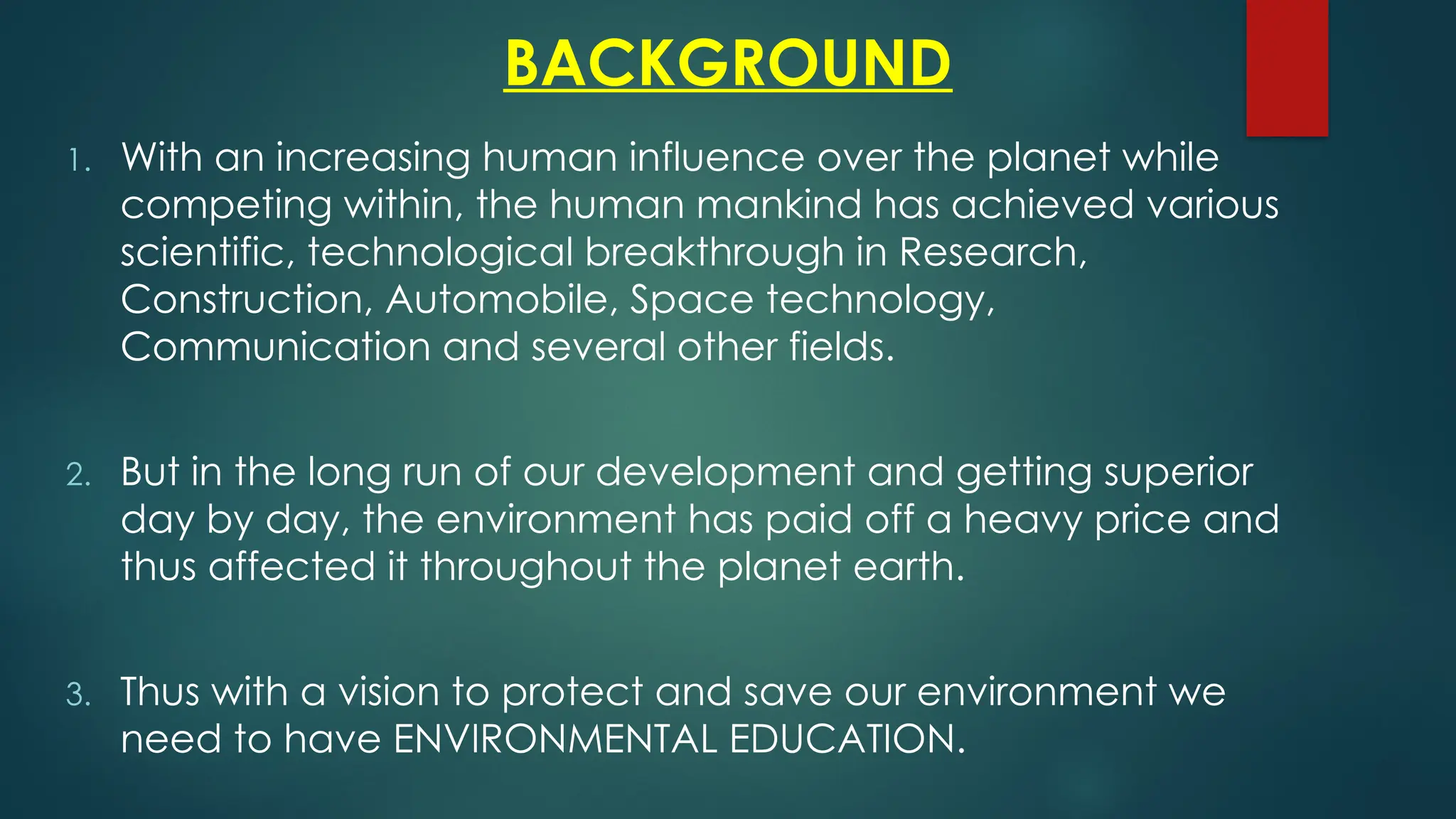 BACKGROUND

1. With an increasing human influence over the planet while competing within, the human mankind has achieved various scientific, technological breakthrough in Research, Construction, Automobile, Space technology, Communication and several other fields.

2. But in the long run of our development and getting superior day by day, the environment has paid off a heavy price and thus affected it throughout the planet earth.

3. Thus with a vision to protect and save our environment we need to have ENVIRONMENTAL EDUCATION.